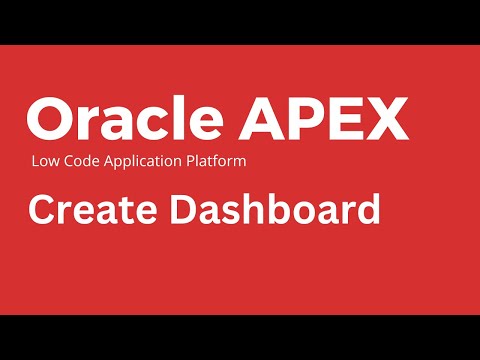 Oracle APEX

Low Code Application Platform

Create Dashboard